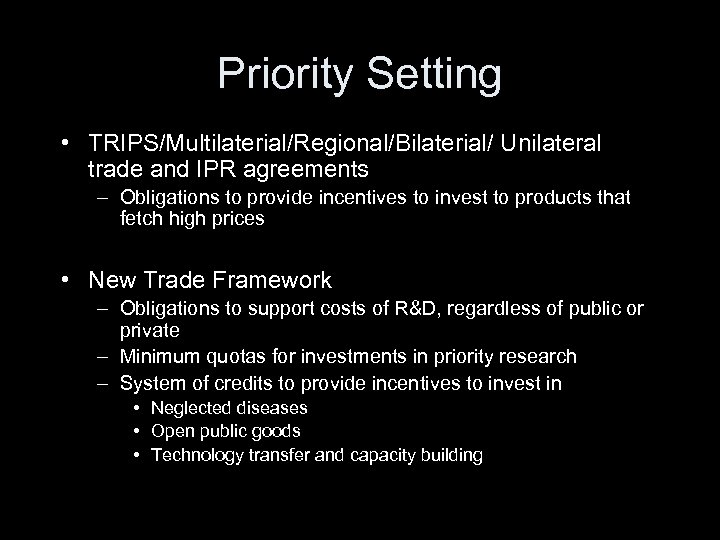 Priority Setting

• TRIPS/Multilaterial/Regional/Bilaterial/ Unilateral trade and IPR agreements
– Obligations to provide incentives to invest to products that fetch high prices

• New Trade Framework
– Obligations to support costs of R&D, regardless of public or private
– Minimum quotas for investments in priority research
– System of credits to provide incentives to invest in
• Neglected diseases
• Open public goods
• Technology transfer and capacity building